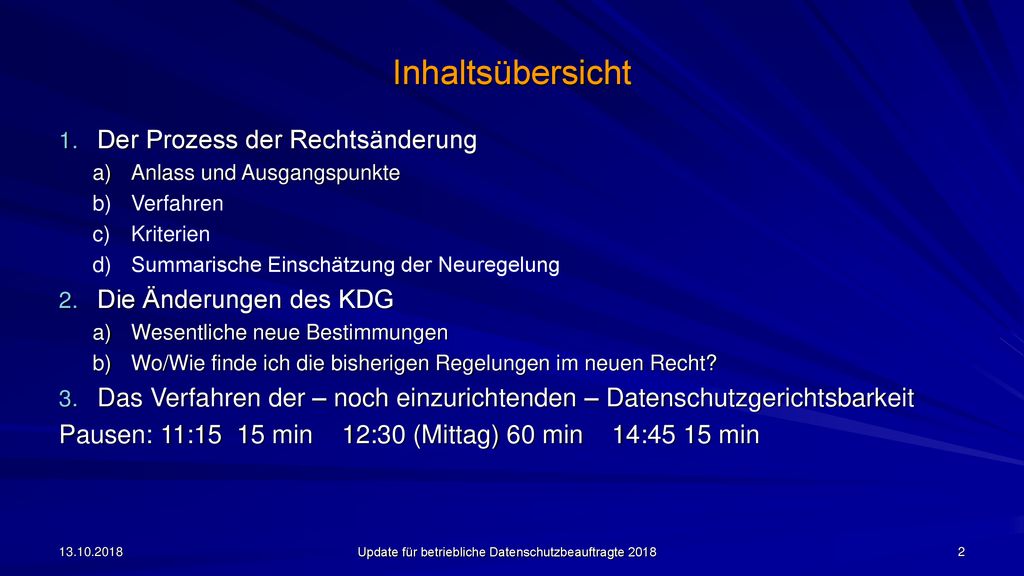 Inhaltsübersicht

1. Der Prozess der Rechtsänderung
a) Anlass und Ausgangspunkte
b) Verfahren
c) Kriterien
d) Summarische Einschätzung der Neuregelung
2. Die Änderungen des KDG
a) Wesentliche neue Bestimmungen
b) Wo/Wie finde ich die bisherigen Regelungen im neuen Recht?
3. Das Verfahren der – noch einzurichtenden – Datenschutzgerichtsbarkeit

Pausen: 11:15 15 min 12:30 (Mittag) 60 min 14:45 15 min

13.10.2018
Update für betriebliche Datenschutzbeauftragte 2018
2